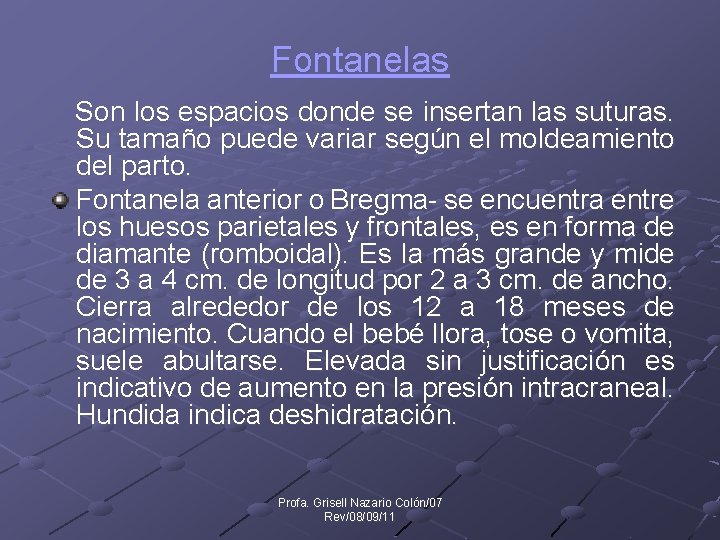 Fontanelas

Son los espacios donde se insertan las suturas. Su tamaño puede variar según el moldeamiento del parto.

Fontanela anterior o Bregma- se encuentra entre los huesos parietales y frontales, es en forma de diamante (romboidal). Es la más grande y mide de 3 a 4 cm. de longitud por 2 a 3 cm. de ancho. Cierra alrededor de los 12 a 18 meses de nacimiento. Cuando el bebé llora, tose o vomita, suele abultarse. Elevada sin justificación es indicativo de aumento en la presión intracraneal. Hundida indica deshidratación.

Profa. Grisell Nazario Colón/07
Rev/08/09/11